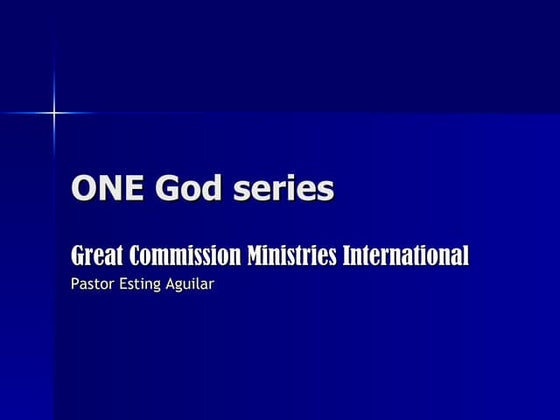 ONE God series

Great Commission Ministries International

Pastor Esting Aguilar